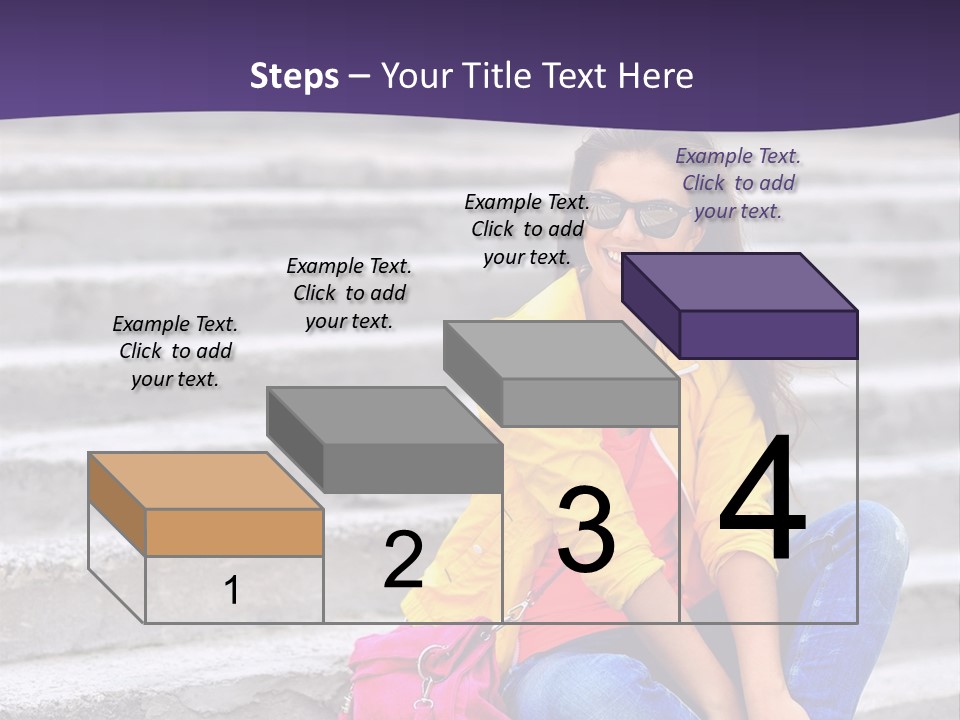 Steps – Your Title Text Here

Example Text. Click to add your text.

Example Text. Click to add your text.

Example Text. Click to add your text.

Example Text. Click to add your text.

1

2

3

4